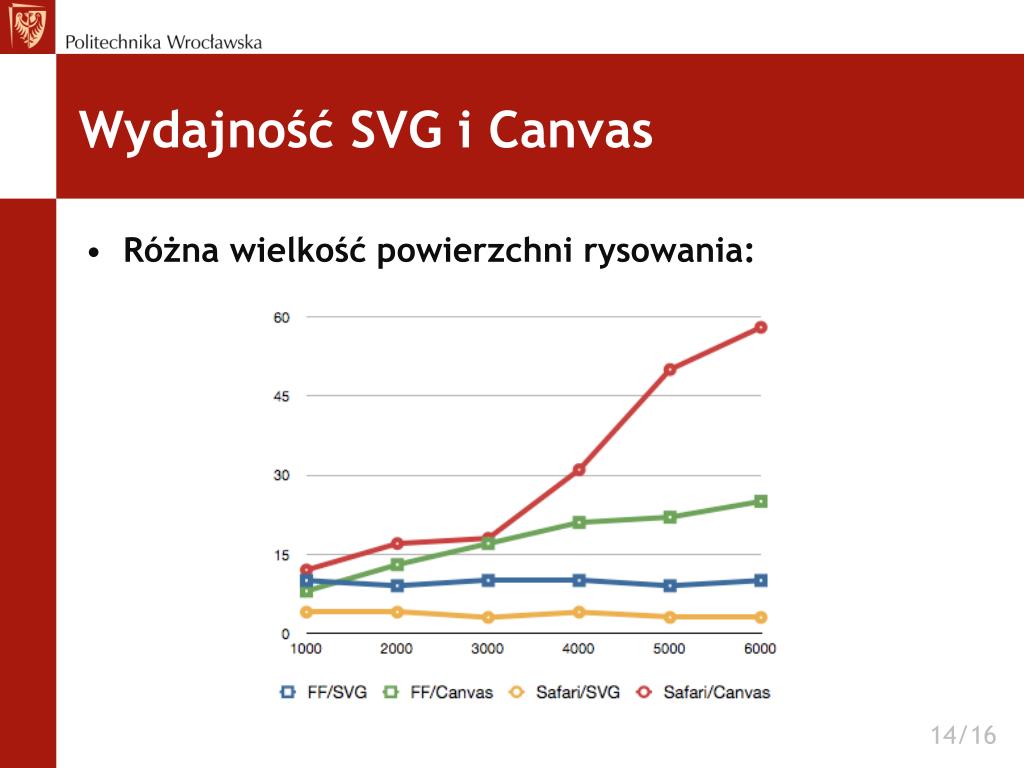 Politechnika Wrocławska

Wydajność SVG i Canvas

• Różna wielkość powierzchni rysowania:

60
45
30
15
0
1000 2000 3000 4000 5000 6000

FF/SVG FF/Canvas Safari/SVG Safari/Canvas

14/16